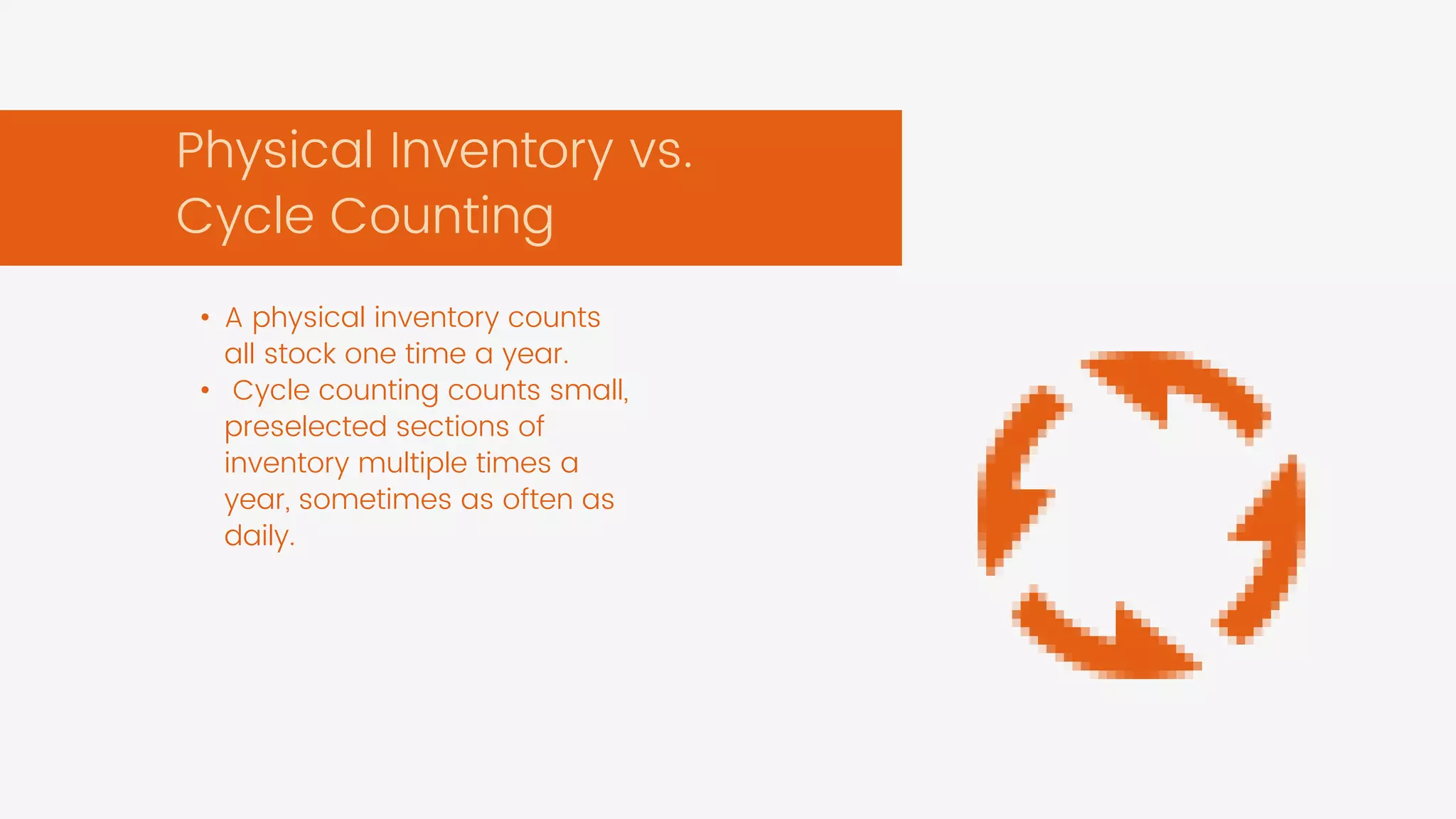 Physical Inventory vs. Cycle Counting

• A physical inventory counts all stock one time a year.
• Cycle counting counts small, preselected sections of inventory multiple times a year, sometimes as often as daily.